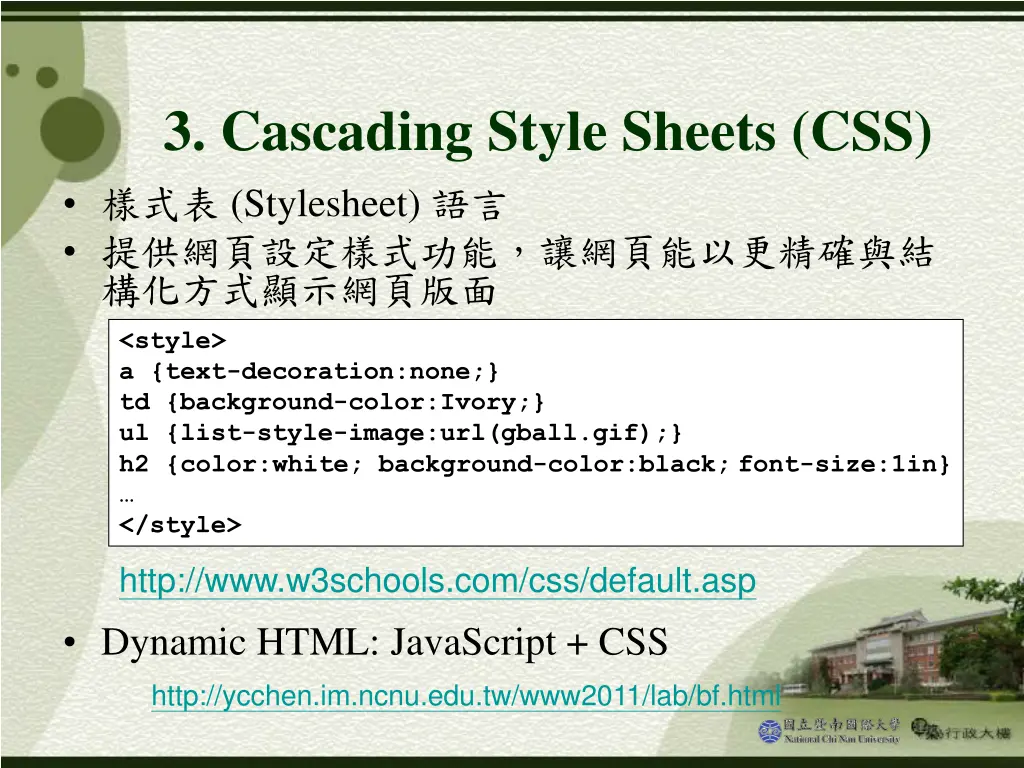 3. Cascading Style Sheets (CSS)

• 樣式表 (Stylesheet) 語言
• 提供網頁設定樣式功能，讓網頁能以更精確與結構化方式顯示網頁版面

<style>
a {text-decoration:none;}
td {background-color:Ivory;}
ul {list-style-image:url(gball.gif);}
h2 {color:white; background-color:black; font-size:1in}
…
</style>

http://www.w3schools.com/css/default.asp

• Dynamic HTML: JavaScript + CSS

http://ycchen.im.ncnu.edu.tw/www2011/lab/bf.html

國立暨南國際大學 National Chi Nan University 行政大樓